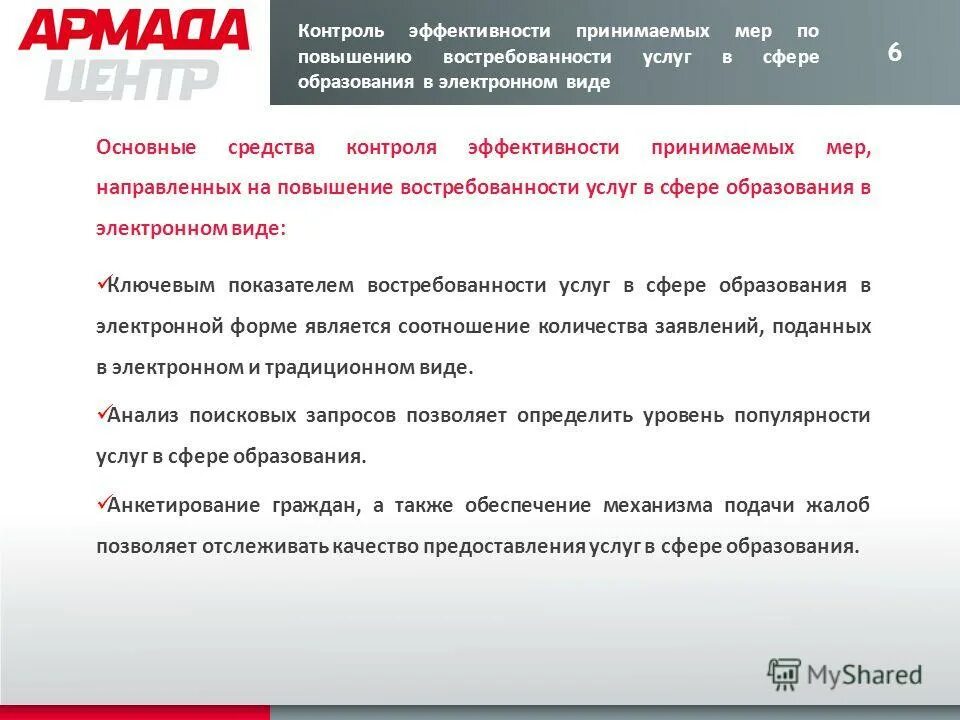 АРМАДА ЦЕНТР

Контроль эффективности принимаемых мер по повышению востребованности услуг в сфере образования в электронном виде

6

Основные средства контроля эффективности принимаемых мер, направленных на повышение востребованности услуг в сфере образования в электронном виде:

✓Ключевым показателем востребованности услуг в сфере образования в электронной форме является соотношение количества заявлений, поданных в электронном и традиционном виде.

✓Анализ поисковых запросов позволяет определить уровень популярности услуг в сфере образования.

✓Анкетирование граждан, а также обеспечение механизма подачи жалоб позволяет отслеживать качество предоставления услуг в сфере образования.

MyShared